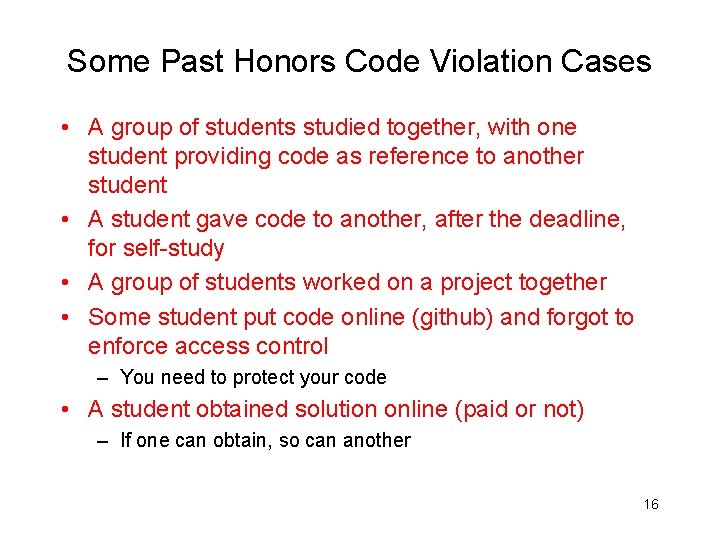 Some Past Honors Code Violation Cases

• A group of students studied together, with one student providing code as reference to another student
• A student gave code to another, after the deadline, for self-study
• A group of students worked on a project together
• Some student put code online (github) and forgot to enforce access control
– You need to protect your code
• A student obtained solution online (paid or not)
– If one can obtain, so can another

16